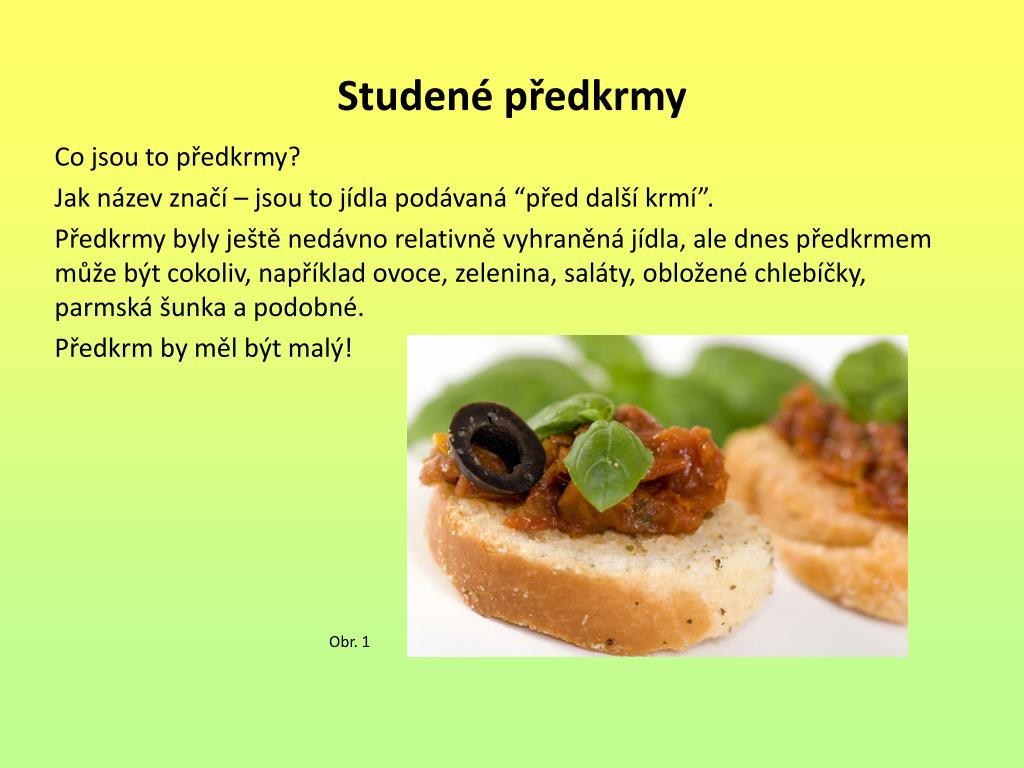 Studené předkrmy

Co jsou to předkrmy?

Jak název značí – jsou to jídla podávaná “před další krmí”.

Předkrmy byly ještě nedávno relativně vyhraněná jídla, ale dnes předkrmem může být cokoliv, například ovoce, zelenina, saláty, obložené chlebíčky, parmská šunka a podobné.

Předkrm by měl být malý!

Obr. 1